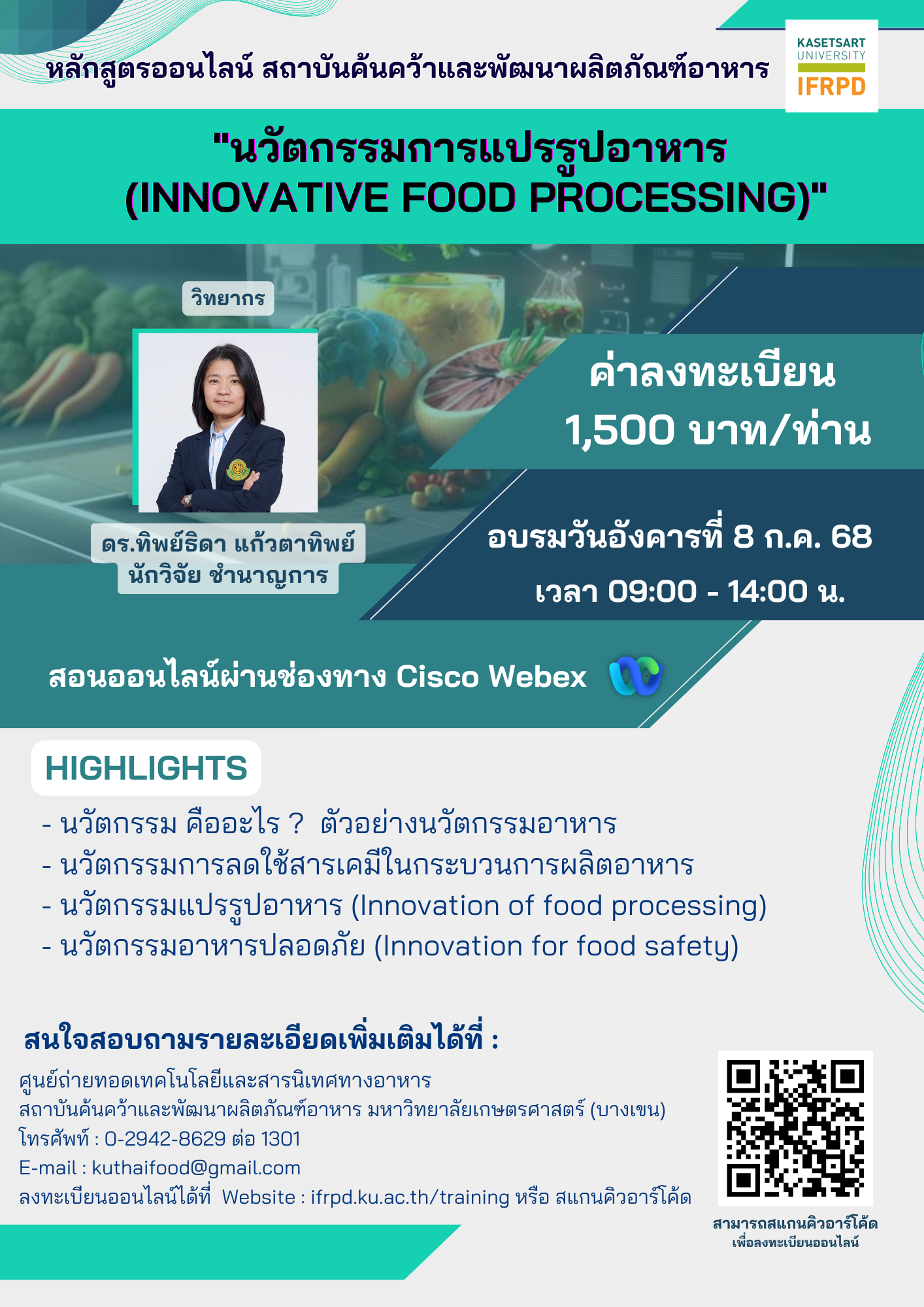 หลักสูตรออนไลน์ สถาบันค้นคว้าและพัฒนาผลิตภัณฑ์อาหาร

KASETSART UNIVERSITY
IFRPD

"นวัตกรรมการแปรรูปอาหาร (INNOVATIVE FOOD PROCESSING)"

วิทยากร

ดร.ทิพย์ธิดา แก้วตาทิพย์
นักวิจัย ชำนาญการ

ค่าลงทะเบียน
1,500 บาท/ท่าน

อบรมวันอังคารที่ 8 ก.ค. 68
เวลา 09:00 - 14:00 น.

สอนออนไลน์ผ่านช่องทาง Cisco Webex

HIGHLIGHTS

- นวัตกรรม คืออะไร ? ตัวอย่างนวัตกรรมอาหาร
- นวัตกรรมการลดใช้สารเคมีในกระบวนการผลิตอาหาร
- นวัตกรรมแปรรูปอาหาร (Innovation of food processing)
- นวัตกรรมอาหารปลอดภัย (Innovation for food safety)

สนใจสอบถามรายละเอียดเพิ่มเติมได้ที่ :

ศูนย์ถ่ายทอดเทคโนโลยีและสารนิเทศทางอาหาร
สถาบันค้นคว้าและพัฒนาผลิตภัณฑ์อาหาร มหาวิทยาลัยเกษตรศาสตร์ (บางเขน)
โทรศัพท์ : 0-2942-8629 ต่อ 1301
E-mail : kuthaifood@gmail.com
ลงทะเบียนออนไลน์ได้ที่ Website : ifrpd.ku.ac.th/training หรือ สแกนคิวอาร์โค้ด

สามารถสแกนคิวอาร์โค้ด
เพื่อลงทะเบียนออนไลน์